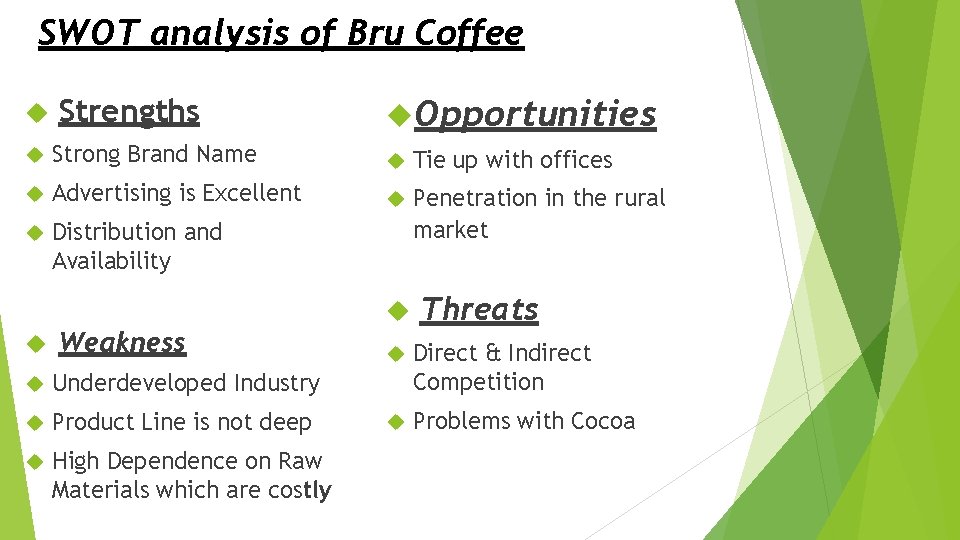 SWOT analysis of Bru Coffee

Strengths

Strong Brand Name

Advertising is Excellent

Distribution and Availability

Weakness

Underdeveloped Industry

Product Line is not deep

High Dependence on Raw Materials which are costly

Opportunities

Tie up with offices

Penetration in the rural market

Threats

Direct & Indirect Competition

Problems with Cocoa